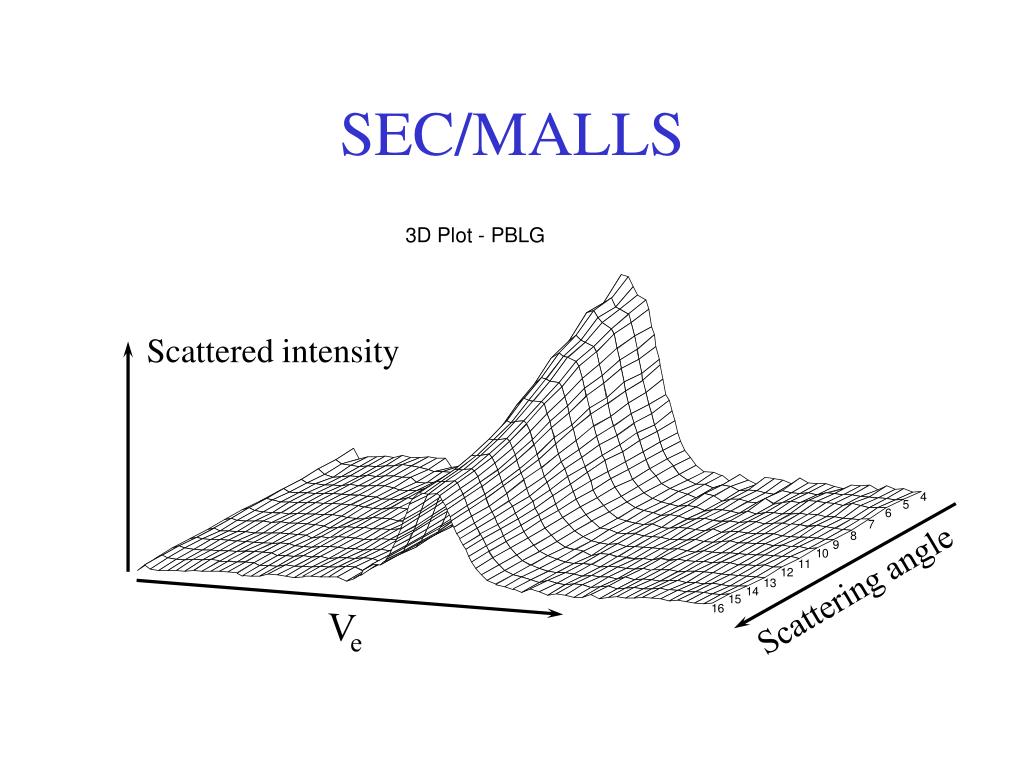 SEC/MALLS

3D Plot - PBLG

Scattered intensity

4
5
6
7
8
9
10
11
12
13
14
15
16

$V_e$

Scattering angle